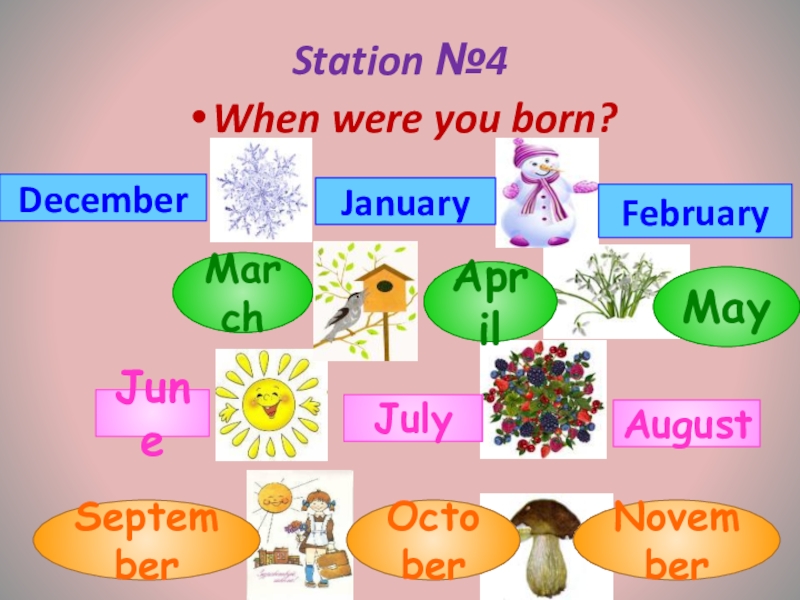 Station №4

• When were you born?

December

January

February

March

April

May

June

July

August

September

October

November